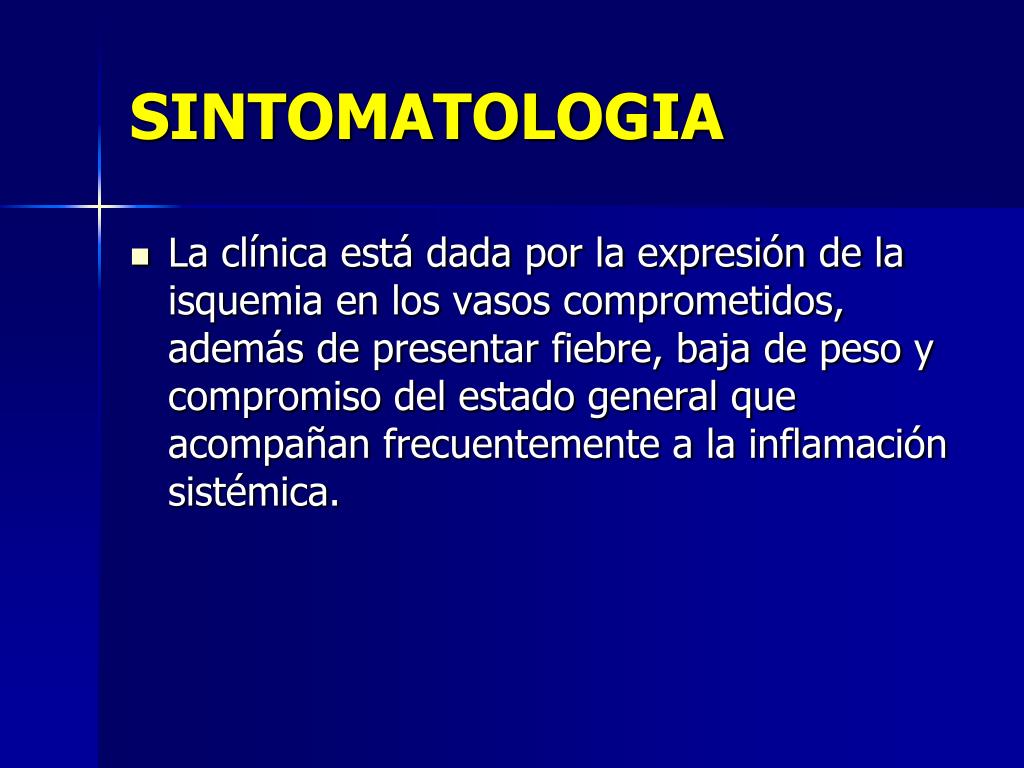 SINTOMATOLOGIA

La clínica está dada por la expresión de la isquemia en los vasos comprometidos, además de presentar fiebre, baja de peso y compromiso del estado general que acompañan frecuentemente a la inflamación sistémica.